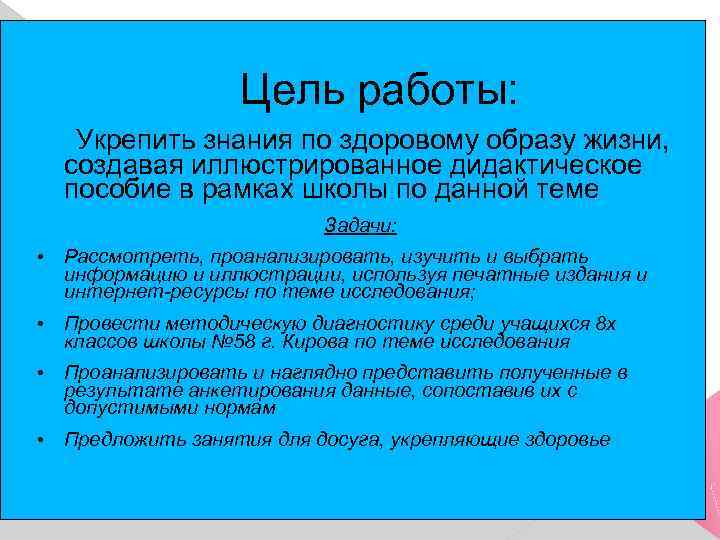 Цель работы:

Укрепить знания по здоровому образу жизни, создавая иллюстрированное дидактическое пособие в рамках школы по данной теме

Задачи:

• Рассмотреть, проанализировать, изучить и выбрать информацию и иллюстрации, используя печатные издания и интернет-ресурсы по теме исследования;

• Провести методическую диагностику среди учащихся 8х классов школы №58 г. Кирова по теме исследования

• Проанализировать и наглядно представить полученные в результате анкетирования данные, сопоставив их с допустимыми нормам

• Предложить занятия для досуга, укрепляющие здоровье